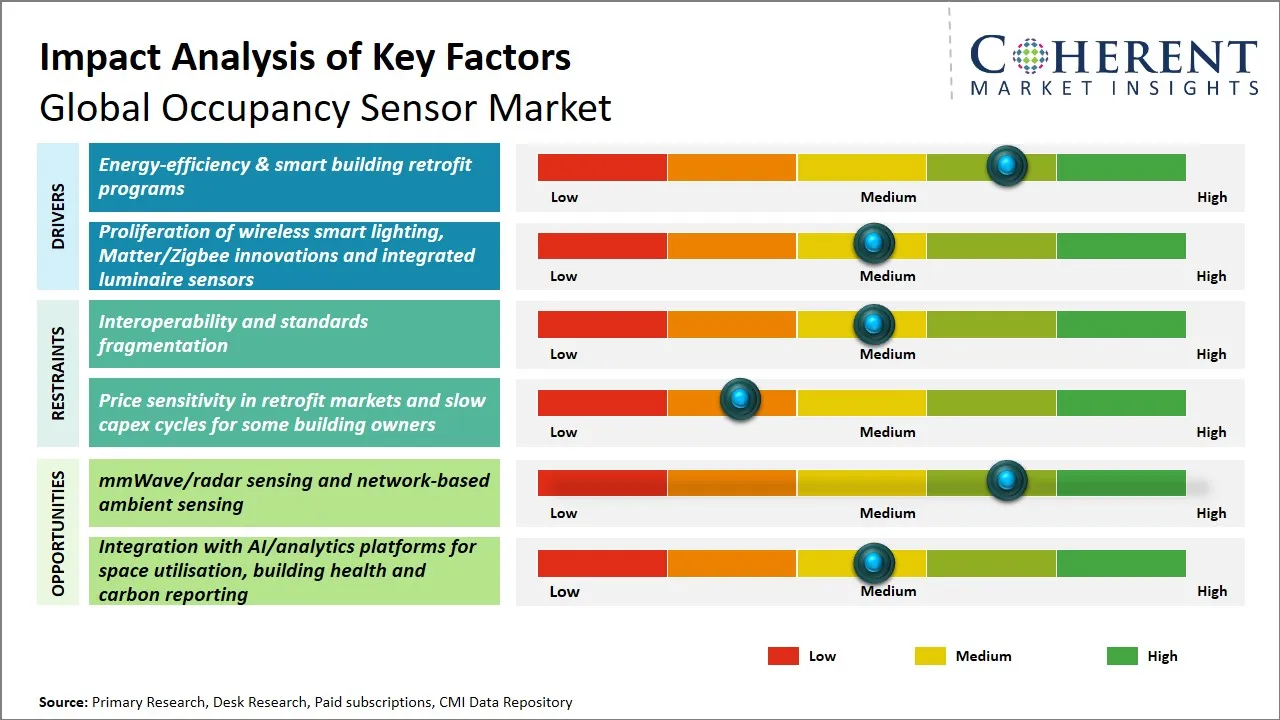 Impact Analysis of Key Factors
Global Occupancy Sensor Market

COHERENT
MARKET INSIGHTS

DRIVERS

Energy-efficiency & smart building retrofit programs

Low Medium High

Proliferation of wireless smart lighting, Matter/Zigbee innovations and integrated luminaire sensors

Low Medium High

RESTRAINTS

Interoperability and standards fragmentation

Low Medium High

Price sensitivity in retrofit markets and slow capex cycles for some building owners

Low Medium High

OPPORTUNITIES

mmWave/radar sensing and network-based ambient sensing

Low Medium High

Integration with AI/analytics platforms for space utilisation, building health and carbon reporting

Low Medium High

Low Medium High

Source: Primary Research, Desk Research, Paid subscriptions, CMI Data Repository